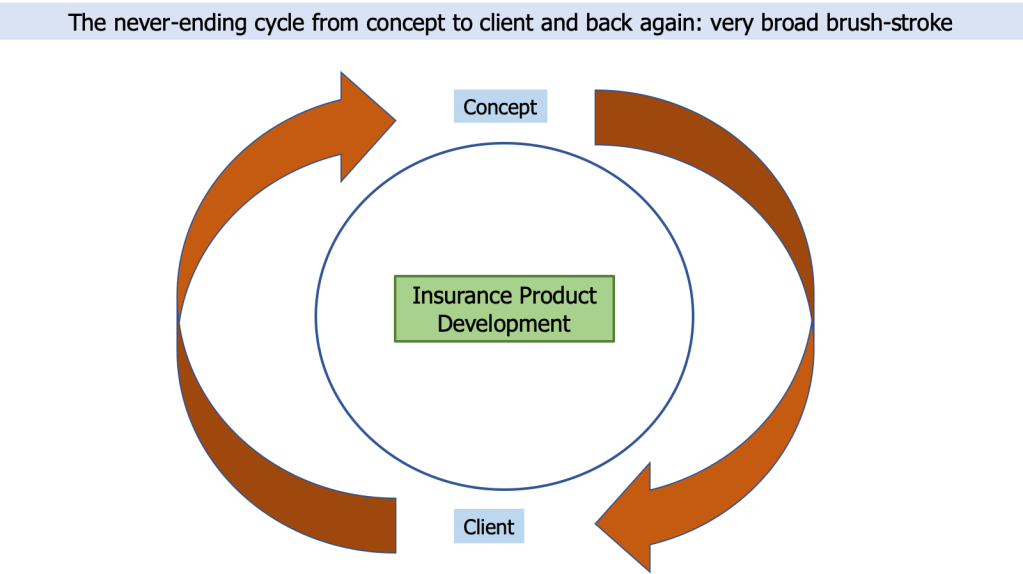 The never-ending cycle from concept to client and back again: very broad brush-stroke

Concept

Insurance Product Development

Client